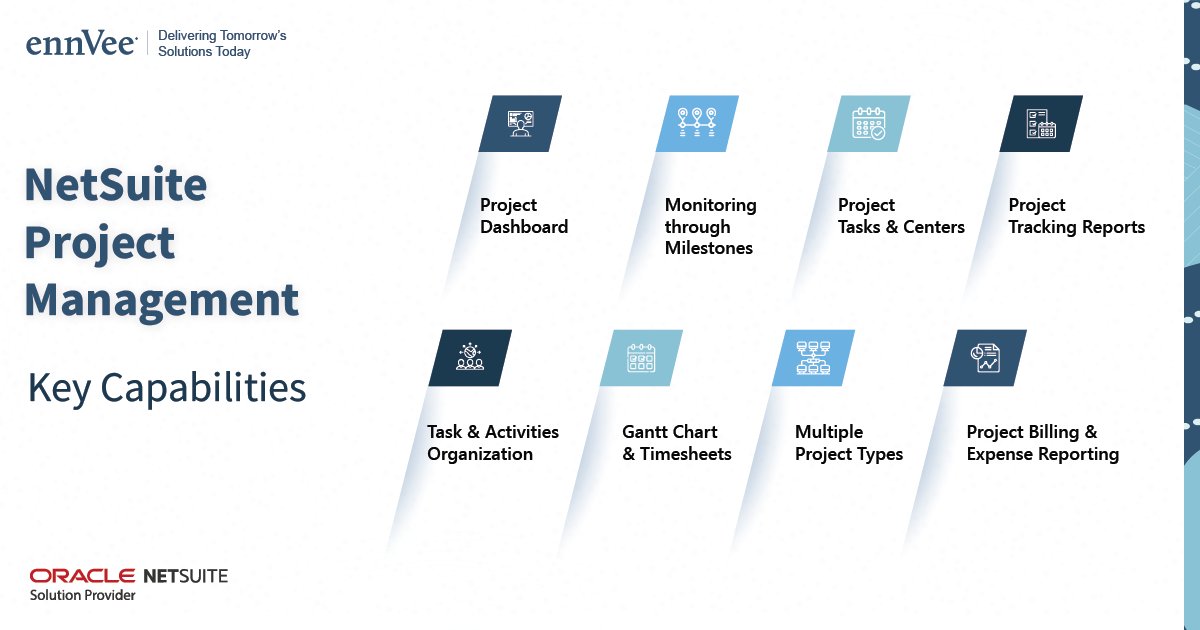 ennVee Delivering Tomorrow's Solutions Today

NetSuite Project Management

Key Capabilities

Project Dashboard

Monitoring through Milestones

Project Tasks & Centers

Project Tracking Reports

Task & Activities Organization

Gantt Chart & Timesheets

Multiple Project Types

Project Billing & Expense Reporting

ORACLE NETSUITE
Solution Provider